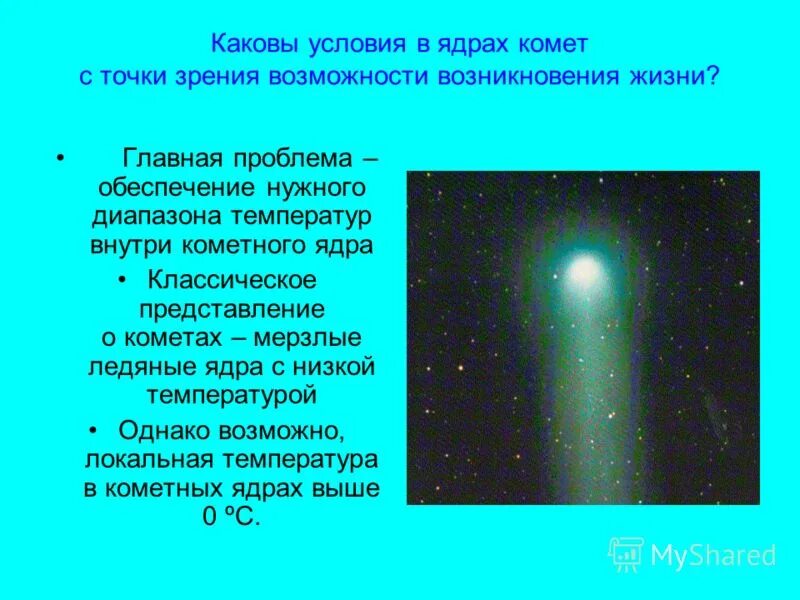 Каковы условия в ядрах комет с точки зрения возможности возникновения жизни?

• Главная проблема – обеспечение нужного диапазона температур внутри кометного ядра

• Классическое представление о кометах – мерзлые ледяные ядра с низкой температурой

• Однако возможно, локальная температура в кометных ядрах выше 0 ºС.

MyShared